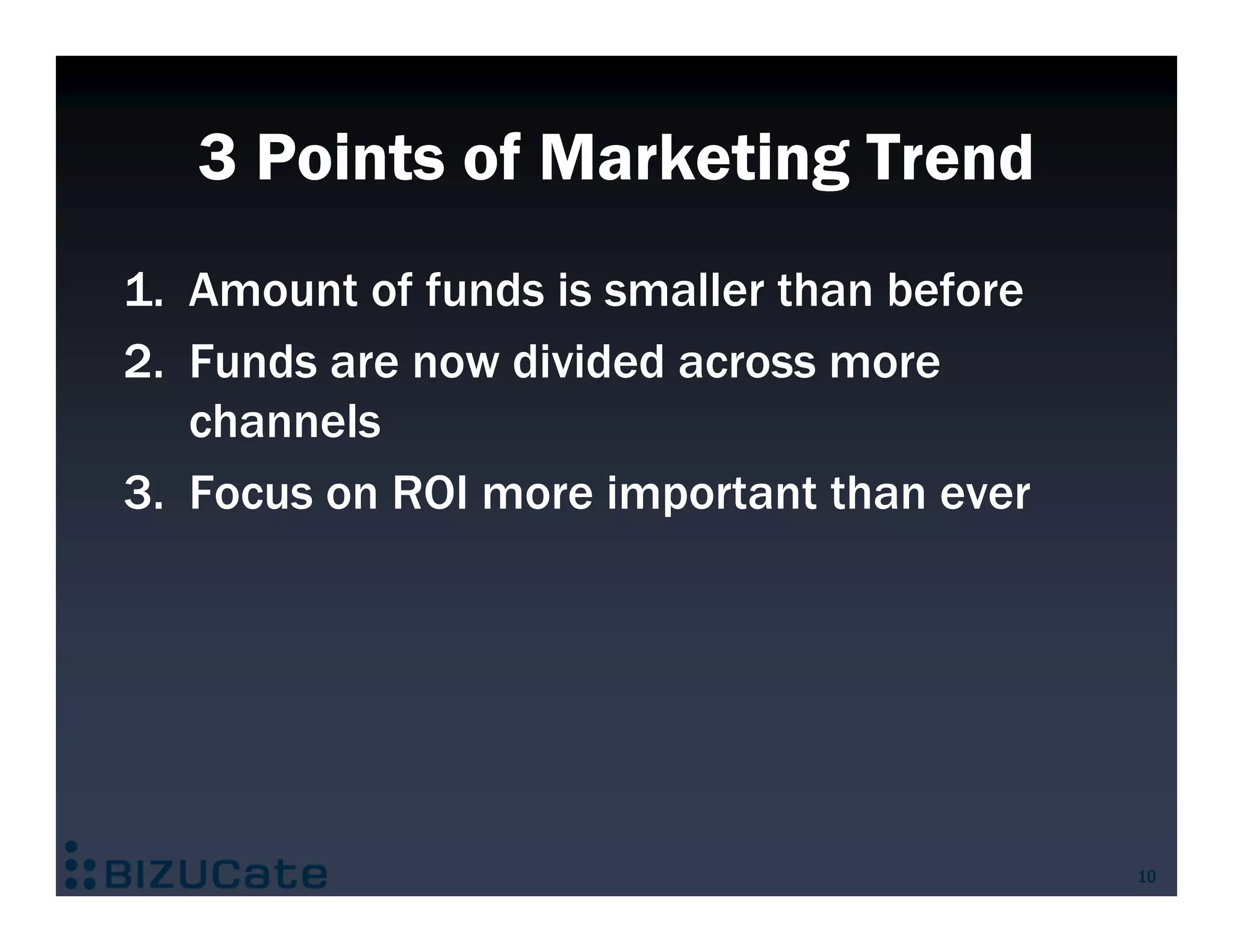 3 Points of Marketing Trend

1. Amount of funds is smaller than before
2. Funds are now divided across more channels
3. Focus on ROI more important than ever

BIZUCate

10